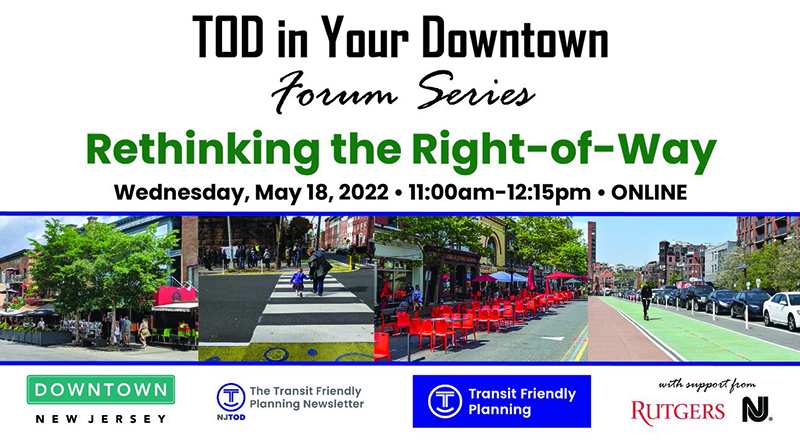 TOD in Your Downtown
Forum Series
Rethinking the Right-of-Way
Wednesday, May 18, 2022 • 11:00am-12:15pm • ONLINE

DOWNTOWN
NEW JERSEY

NJTOD
The Transit Friendly Planning Newsletter

Transit Friendly Planning

with support from
RUTGERS
NJ